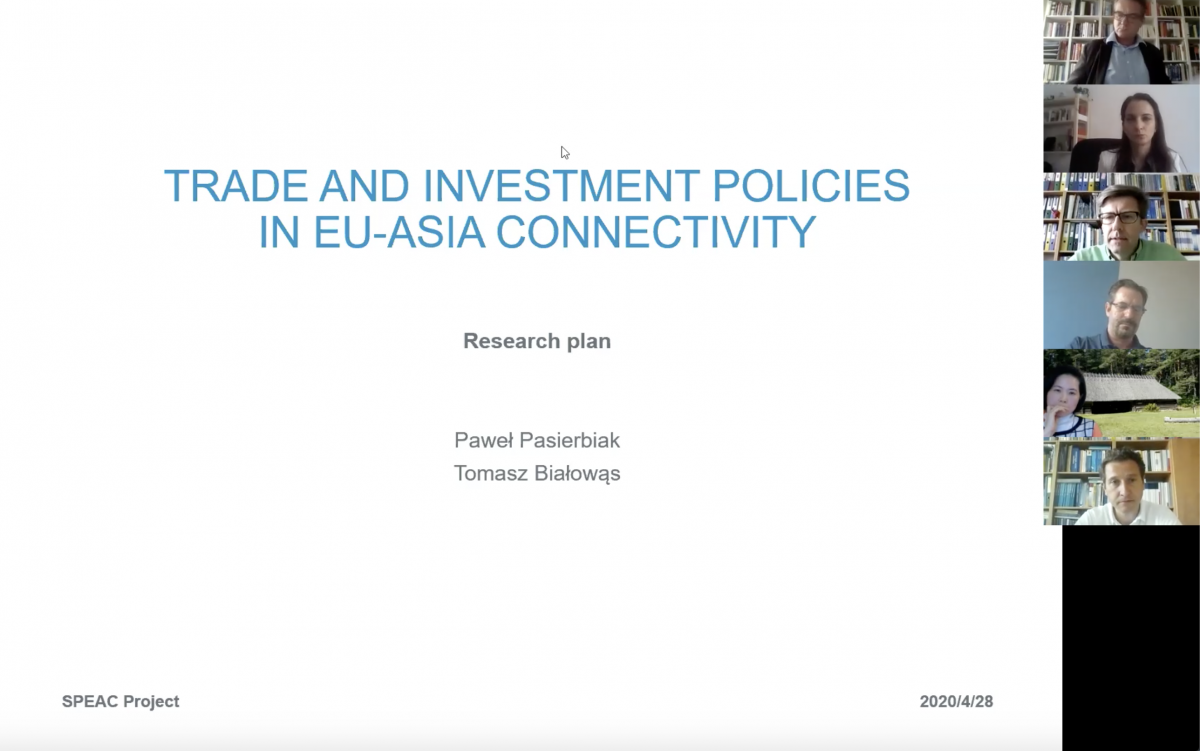 TRADE AND INVESTMENT POLICIES IN EU-ASIA CONNECTIVITY

Research plan

Paweł Pasierbiak
Tomasz Białowąs

SPEAC Project

2020/4/28